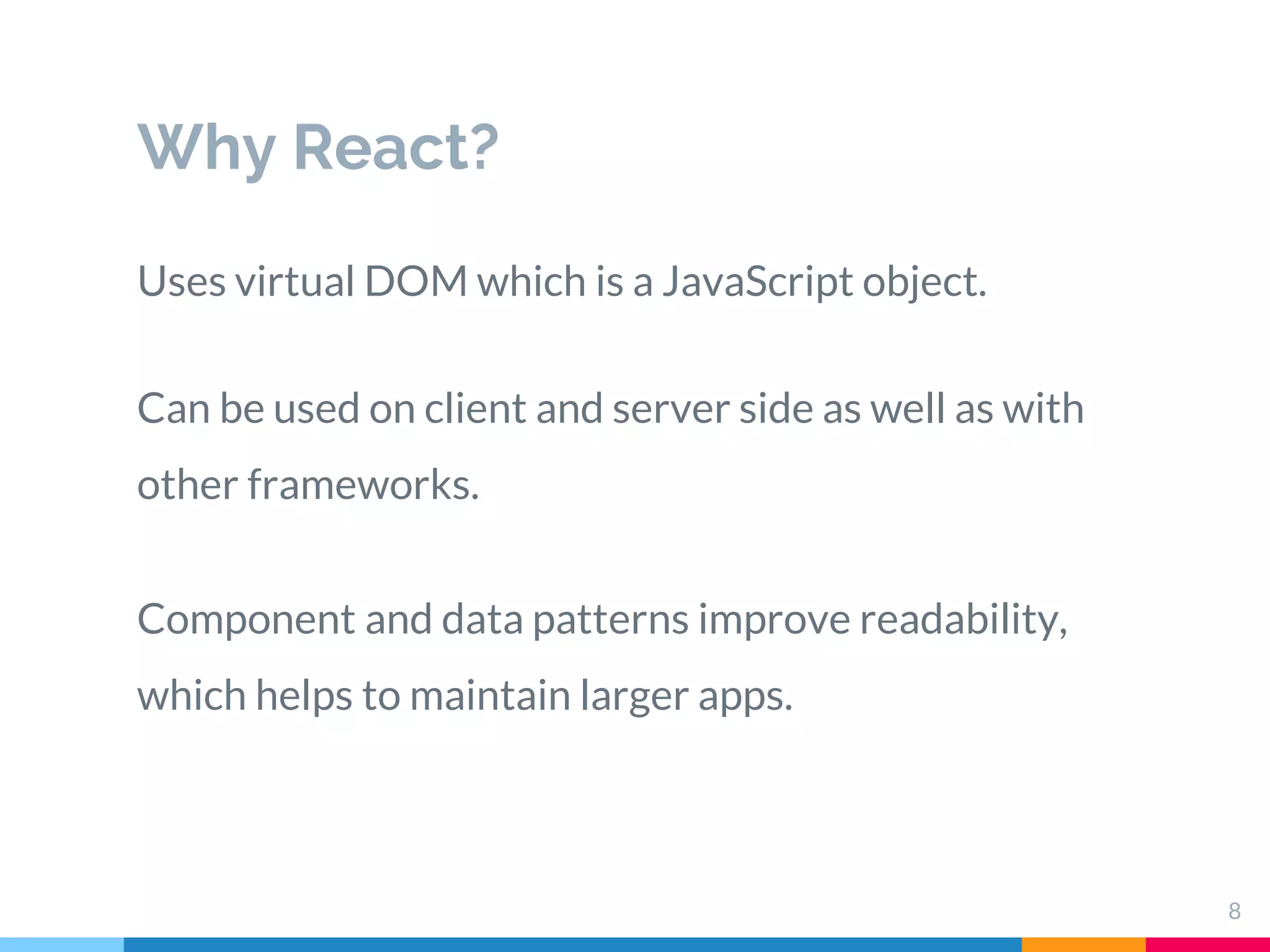 Why React?

Uses virtual DOM which is a JavaScript object.

Can be used on client and server side as well as with other frameworks.

Component and data patterns improve readability, which helps to maintain larger apps.

8